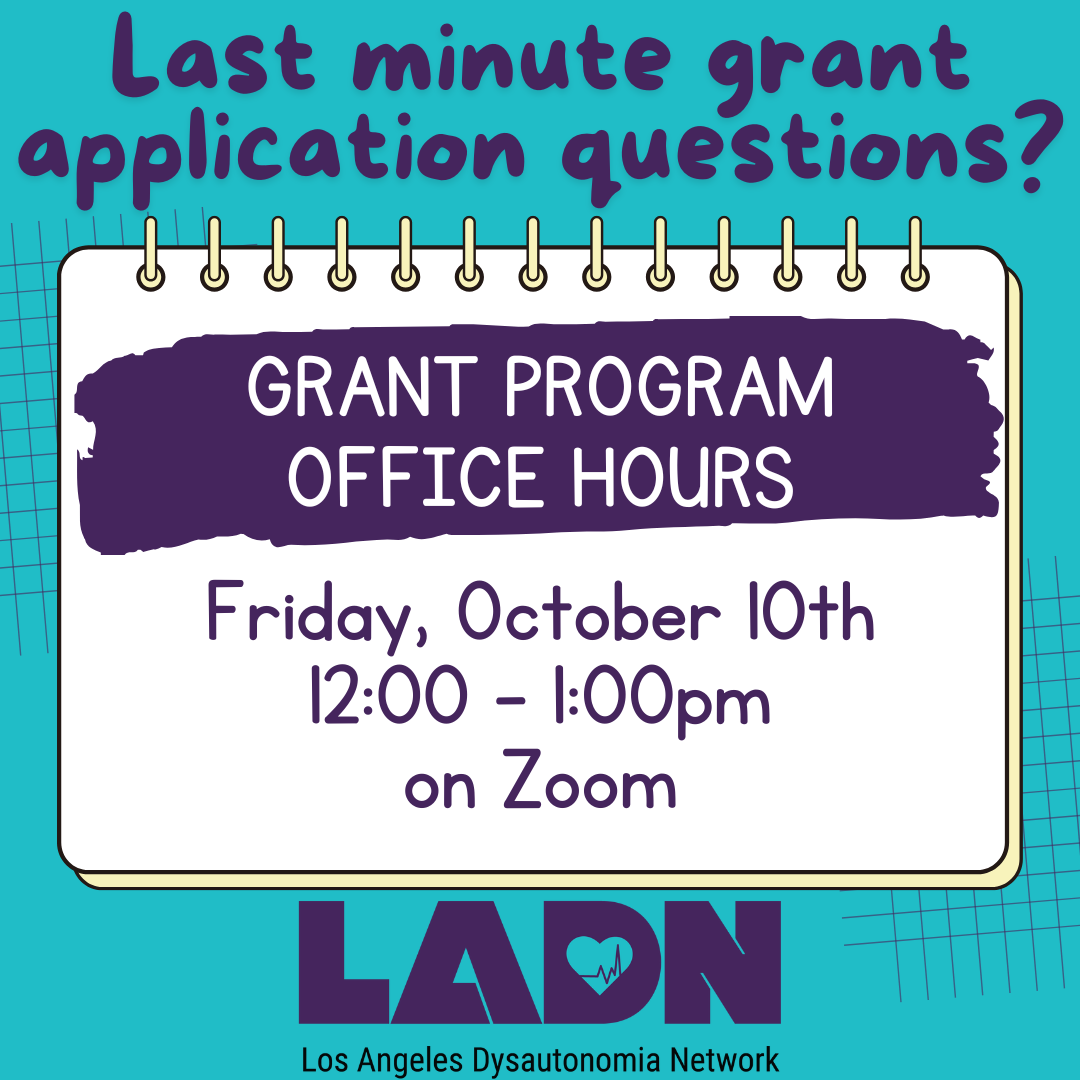 Last minute grant application questions?

GRANT PROGRAM OFFICE HOURS

Friday, October 10th
12:00 - 1:00pm
on Zoom

LADN

Los Angeles Dysautonomia Network